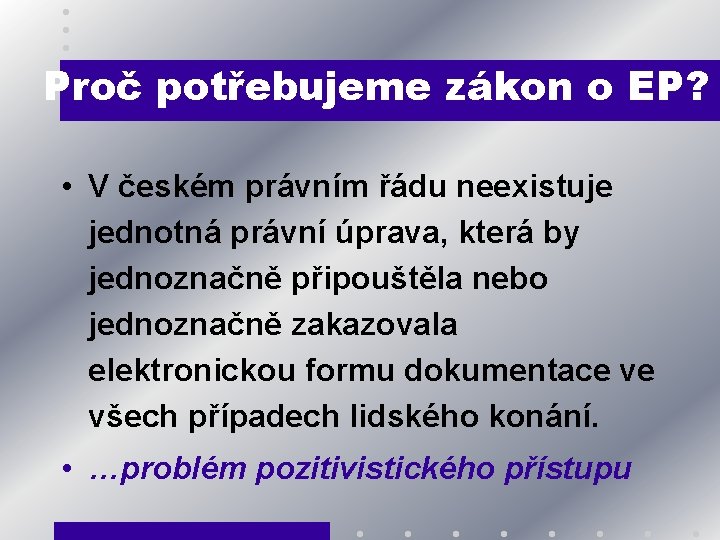 Proč potřebujeme zákon o EP?

• V českém právním řádu neexistuje jednotná právní úprava, která by jednoznačně připouštěla nebo jednoznačně zakazovala elektronickou formu dokumentace ve všech případech lidského konání.

• …problém pozitivistického přístupu